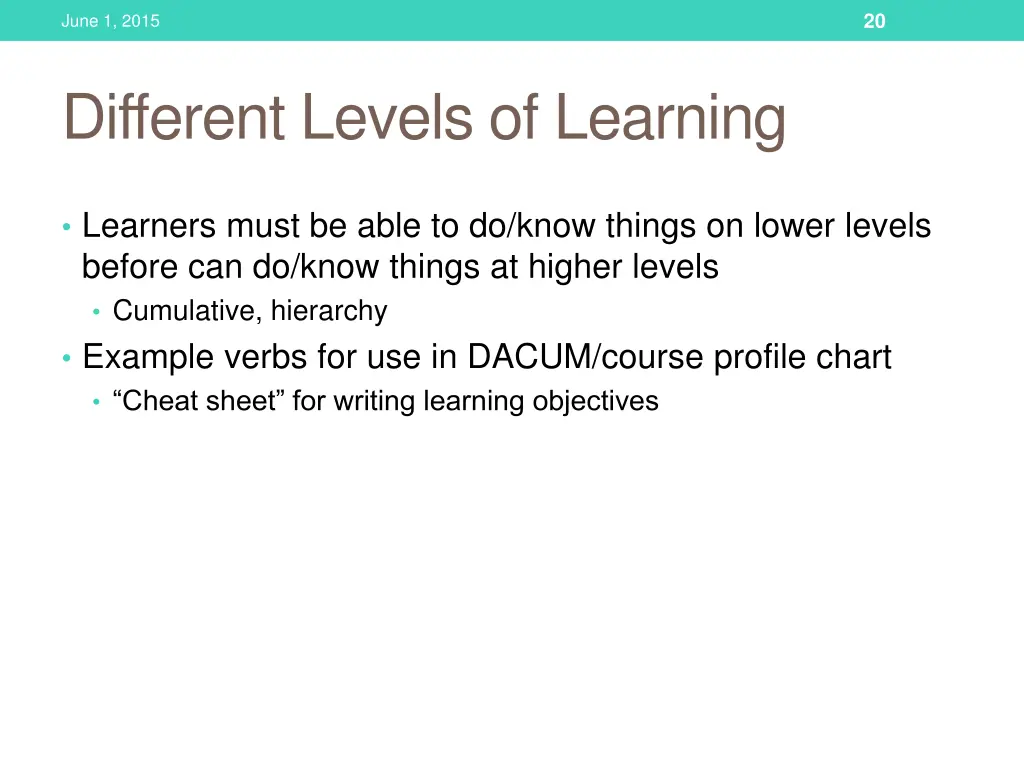 June 1, 2015

20

Different Levels of Learning

• Learners must be able to do/know things on lower levels before can do/know things at higher levels
  • Cumulative, hierarchy
• Example verbs for use in DACUM/course profile chart
  • “Cheat sheet” for writing learning objectives